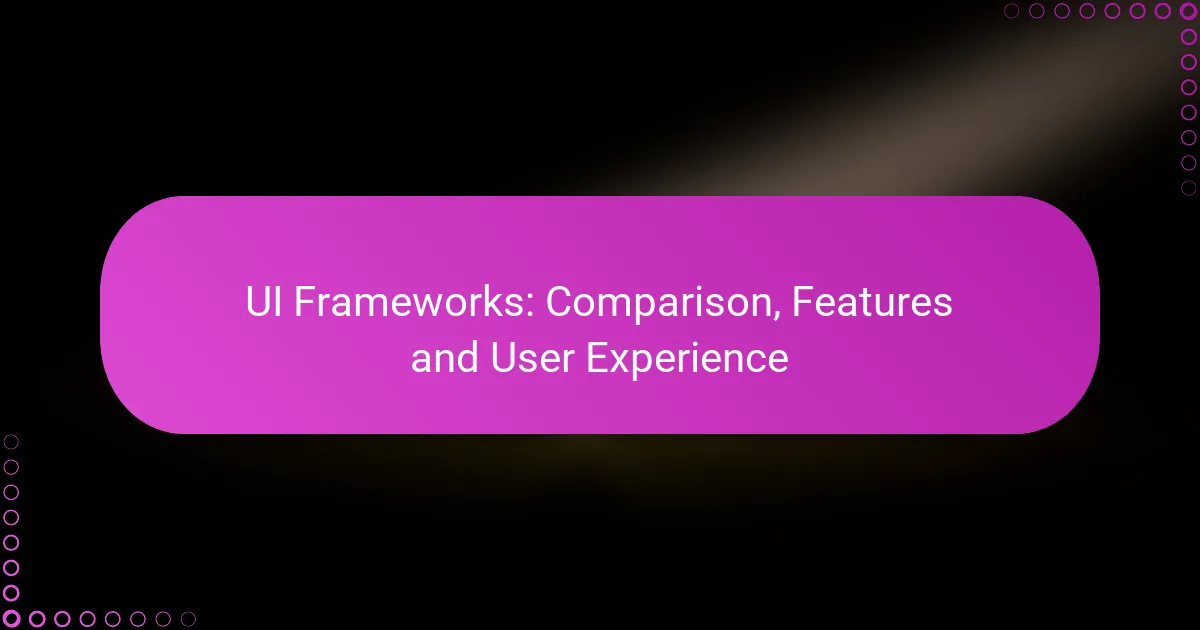 UI Frameworks: Comparison, Features and User Experience